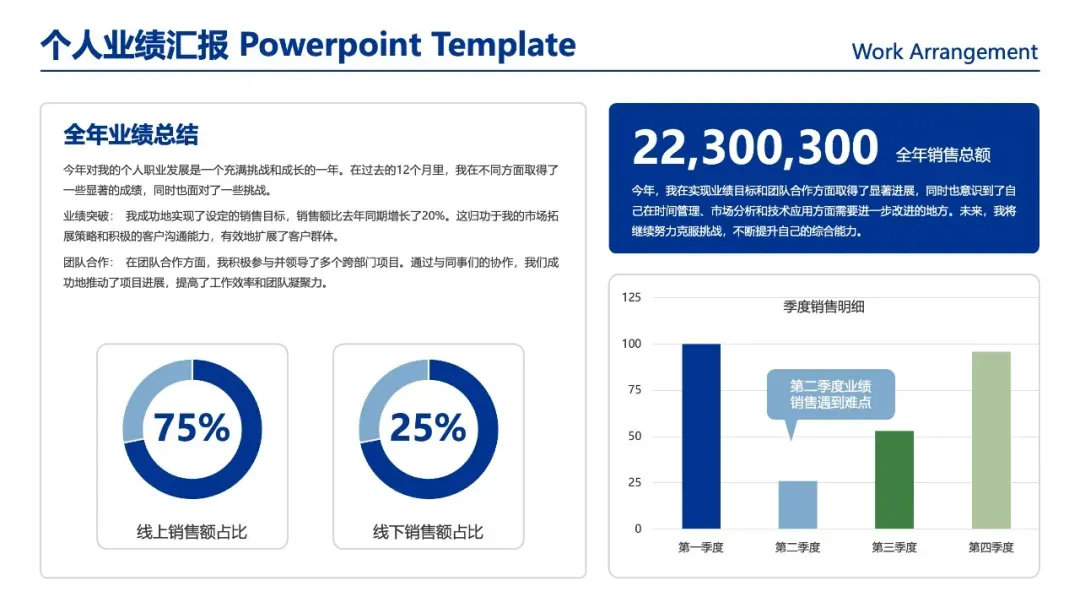 个人业绩汇报 Powerpoint Template

Work Arrangement

全年业绩总结

今年对我的个人职业发展是一个充满挑战和成长的一年。在过去的12个月里，我在不同方面取得了一些显著的成绩，同时也面对了一些挑战。

业绩突破：  我成功地实现了设定的销售目标，销售额比去年同期增长了20%。这归功于我的市场拓展策略和积极的客户沟通能力，有效地扩展了客户群体。

团队合作：  在团队合作方面，我积极参与并领导了多个跨部门项目。通过与同事们的协作，我们成功地推动了项目进展，提高了工作效率和团队凝聚力。

75%

线上销售额占比

25%

线下销售额占比

22,300,300 全年销售总额

今年，我在实现业绩目标和团队合作方面取得了显著进展，同时也意识到了自己在时间管理、市场分析和技术应用方面需要进一步改进的地方。未来，我将继续努力克服挑战，不断提升自己的综合能力。

季度销售明细

125
100
75
50
25
0

第二季度业绩销售遇到难点

第一季度 第二季度 第三季度 第四季度